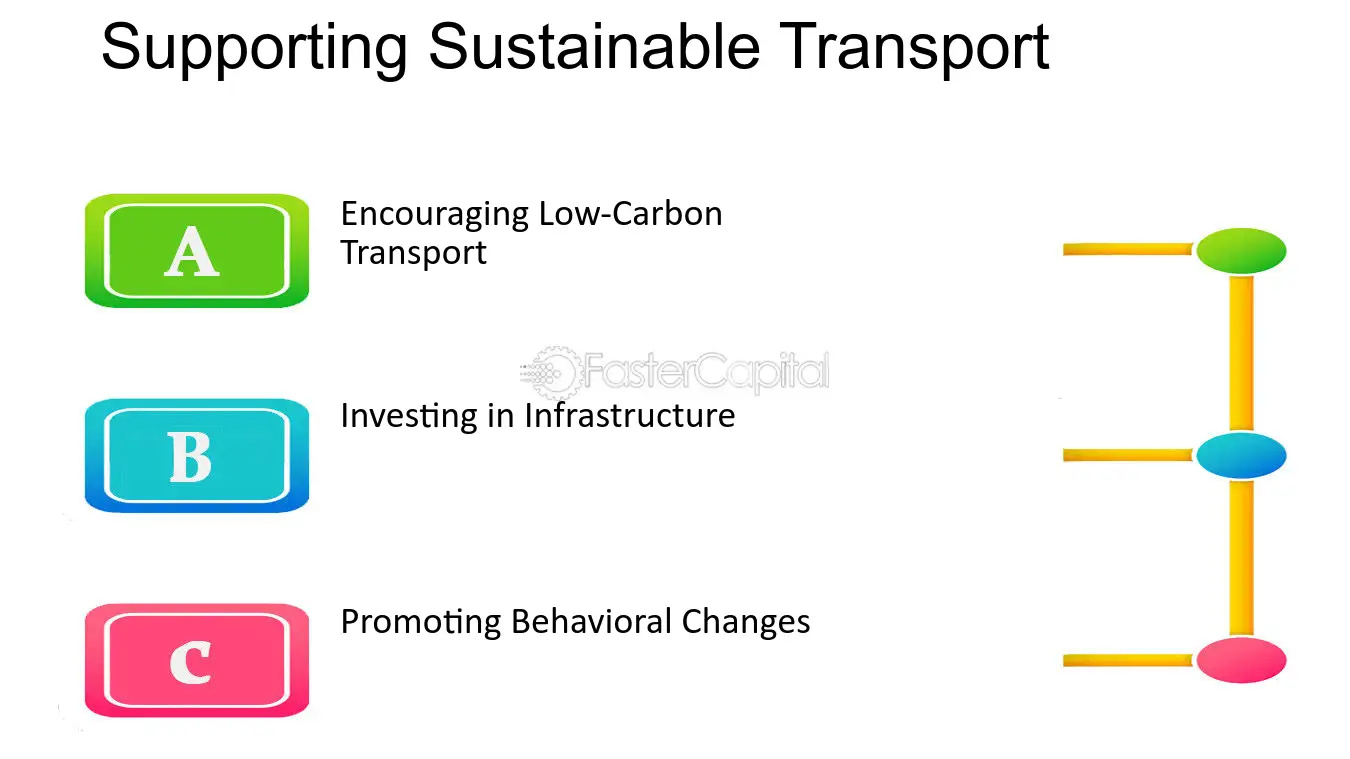 Supporting Sustainable Transport

A

Encouraging Low-Carbon Transport

B

Investing in Infrastructure

C

Promoting Behavioral Changes

FasterCapital